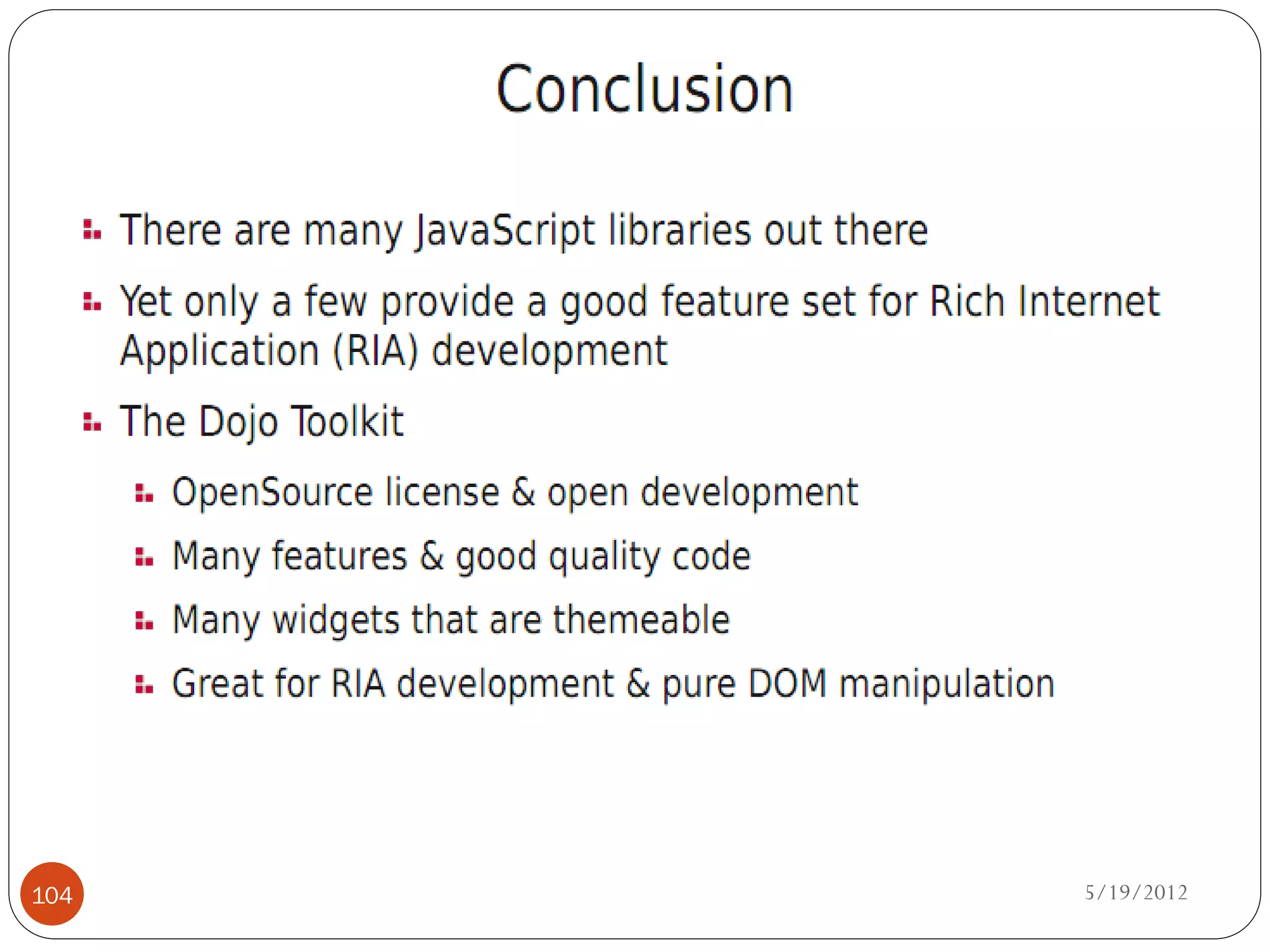 Conclusion

There are many JavaScript libraries out there

Yet only a few provide a good feature set for Rich Internet Application (RIA) development

The Dojo Toolkit

OpenSource license & open development

Many features & good quality code

Many widgets that are themeable

Great for RIA development & pure DOM manipulation

104

5/19/2012